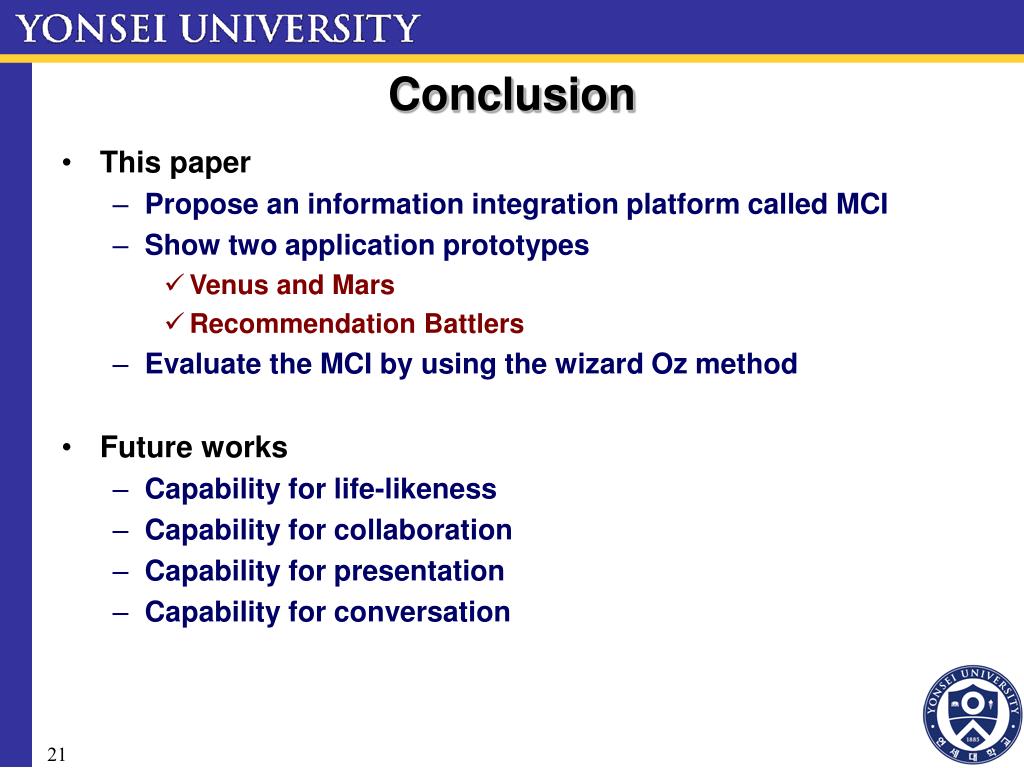 YONSEI UNIVERSITY

Conclusion

• This paper
– Propose an information integration platform called MCI
– Show two application prototypes
✓ Venus and Mars
✓ Recommendation Battlers
– Evaluate the MCI by using the wizard Oz method

• Future works
– Capability for life-likeness
– Capability for collaboration
– Capability for presentation
– Capability for conversation

21

YONSEI UNIVERSITY 1885 연세대학교